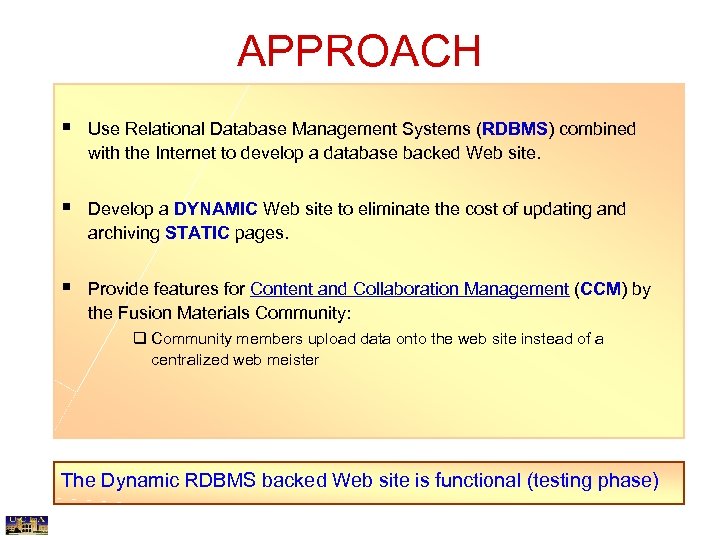 APPROACH

▪ Use Relational Database Management Systems (RDBMS) combined with the Internet to develop a database backed Web site.

▪ Develop a DYNAMIC Web site to eliminate the cost of updating and archiving STATIC pages.

▪ Provide features for Content and Collaboration Management (CCM) by the Fusion Materials Community:

❑ Community members upload data onto the web site instead of a centralized web meister

The Dynamic RDBMS backed Web site is functional (testing phase)